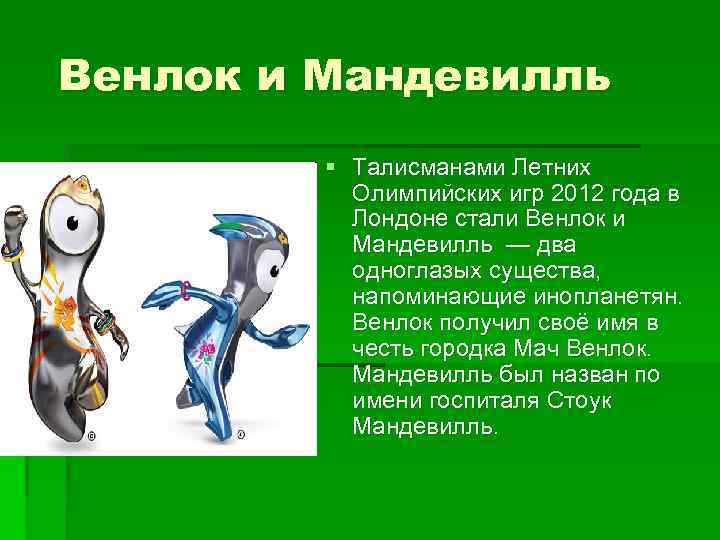 Венлок и Мандевилль

Талисманами Летних Олимпийских игр 2012 года в Лондоне стали Венлок и Мандевилль — два одноглазых существа, напоминающие инопланетян. Венлок получил своё имя в честь городка Мач Венлок. Мандевилль был назван по имени госпиталя Стоук Мандевилль.